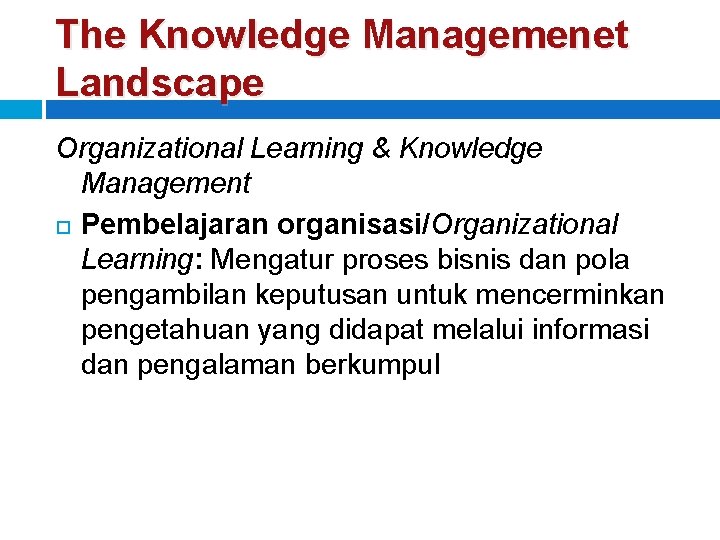 The Knowledge Managemenet Landscape

Organizational Learning & Knowledge Management

Pembelajaran organisasi/Organizational Learning: Mengatur proses bisnis dan pola pengambilan keputusan untuk mencerminkan pengetahuan yang didapat melalui informasi dan pengalaman berkumpul